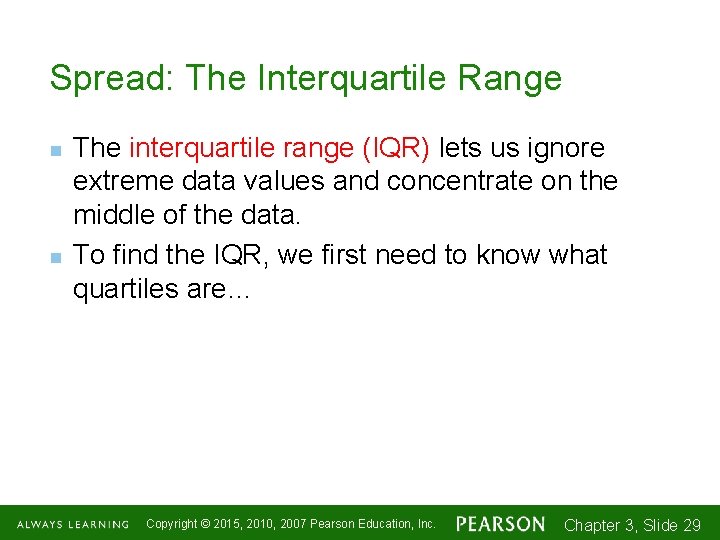 Spread: The Interquartile Range

- The interquartile range (IQR) lets us ignore extreme data values and concentrate on the middle of the data.
- To find the IQR, we first need to know what quartiles are…

ALWAYS LEARNING Copyright © 2015, 2010, 2007 Pearson Education, Inc. PEARSON Chapter 3, Slide 29